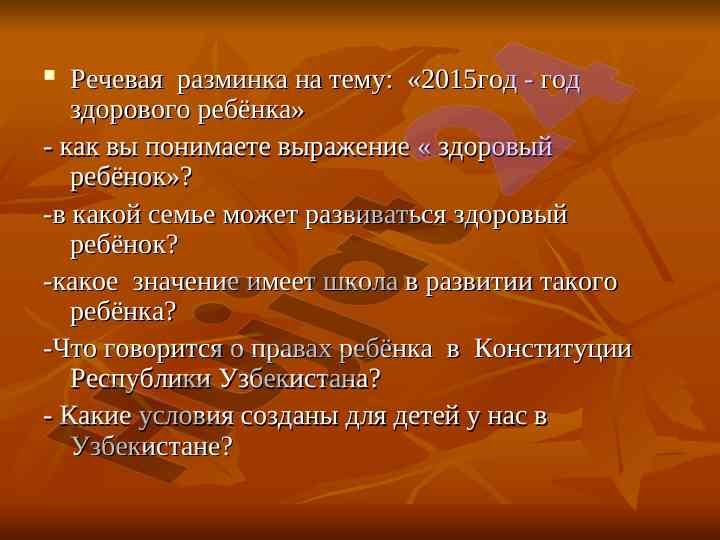 Речевая разминка на тему: «2015год - год здорового ребёнка»

- как вы понимаете выражение « здоровый ребёнок»?

-в какой семье может развиваться здоровый ребёнок?

-какое значение имеет школа в развитии такого ребёнка?

-Что говорится о правах ребёнка в Конституции Республики Узбекистана?

- Какие условия созданы для детей у нас в Узбекистане?